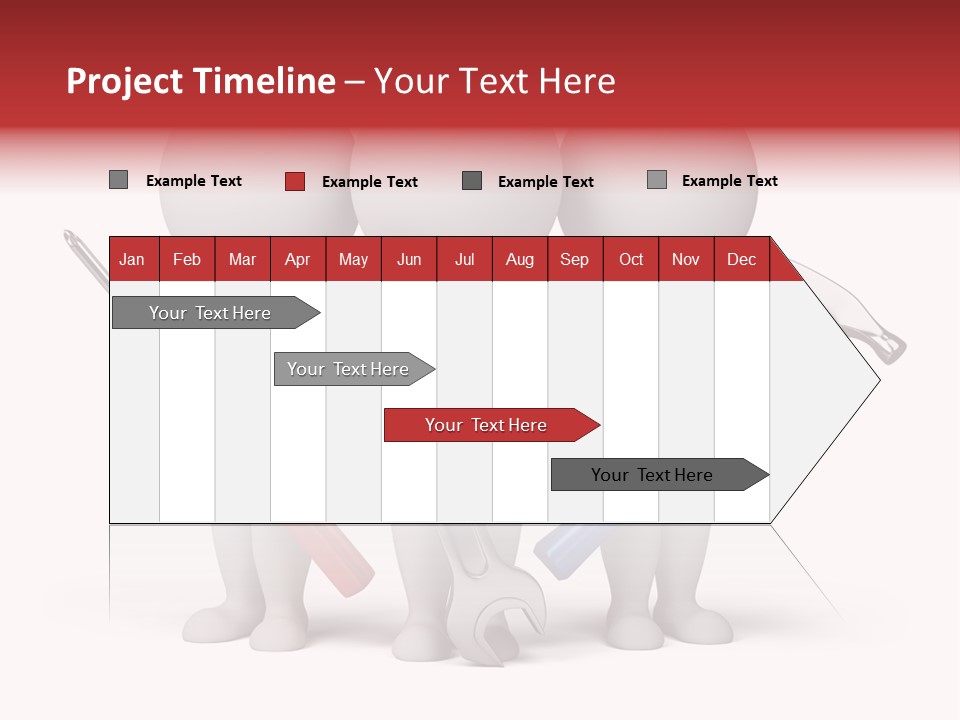 Project Timeline – Your Text Here

Example Text Example Text Example Text Example Text

| Jan | Feb | Mar | Apr | May | Jun | Jul | Aug | Sep | Oct | Nov | Dec |
|---|---|---|---|---|---|---|---|---|---|---|---|

Your Text Here

Your Text Here

Your Text Here

Your Text Here